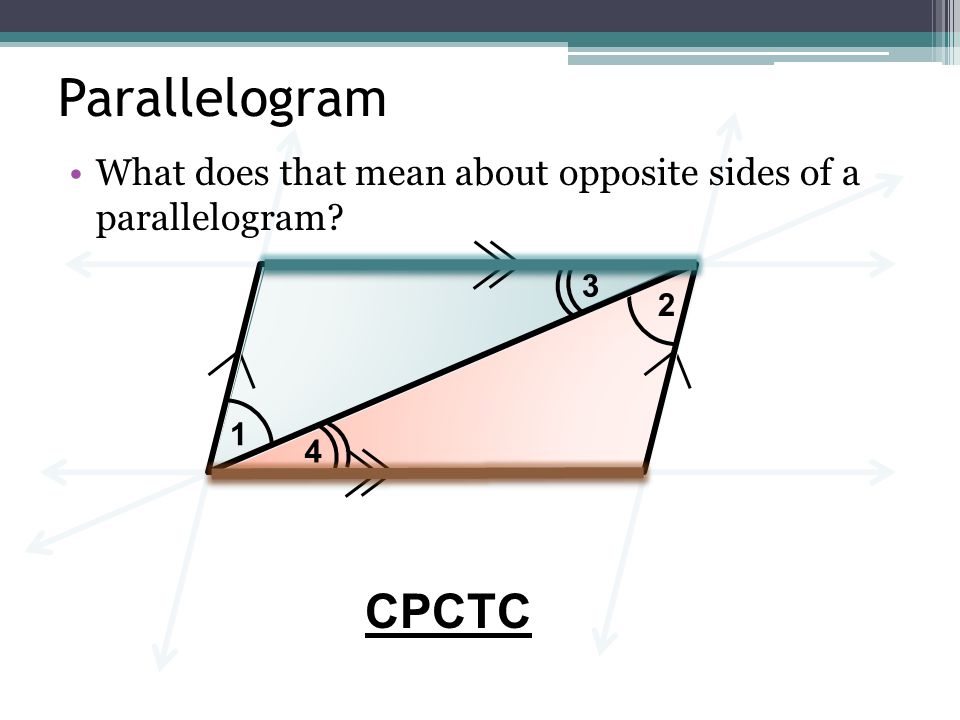 Parallelogram

• What does that mean about opposite sides of a parallelogram?

3
2
1
4

CPCTC